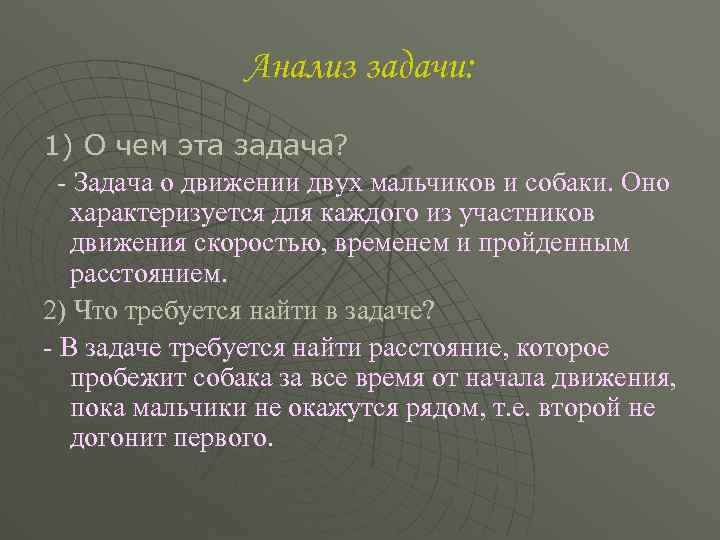 Анализ задачи:

1) О чем эта задача?

- Задача о движении двух мальчиков и собаки. Оно характеризуется для каждого из участников движения скоростью, временем и пройденным расстоянием.

2) Что требуется найти в задаче?

- В задаче требуется найти расстояние, которое пробежит собака за все время от начала движения, пока мальчики не окажутся рядом, т.е. второй не догонит первого.